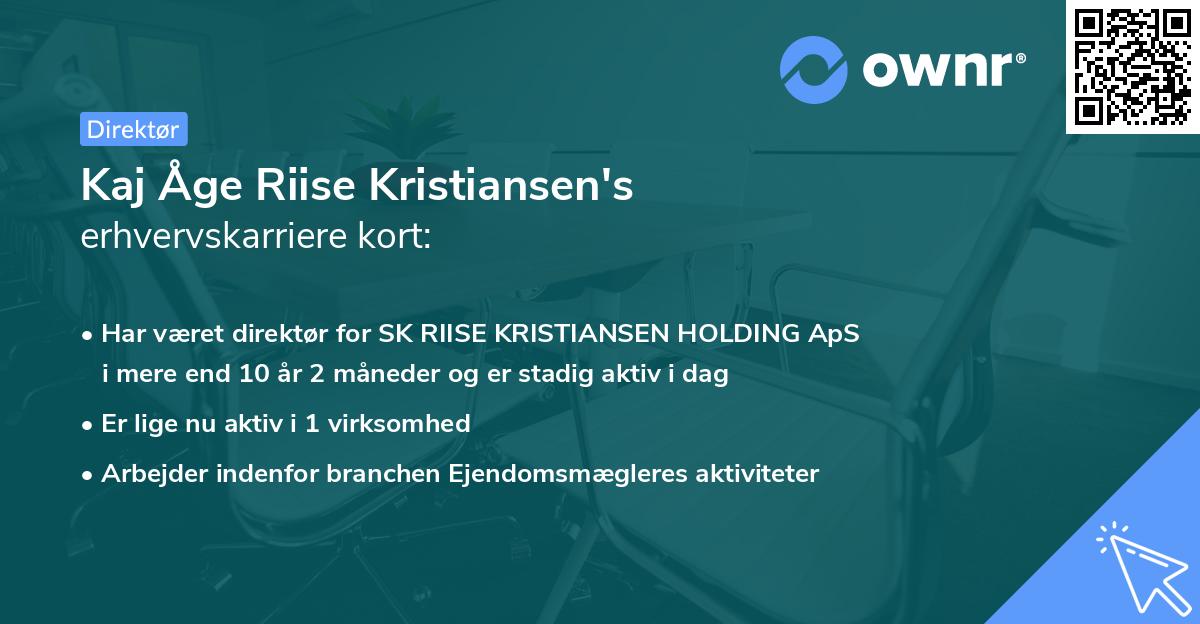 ownr®

Direktør

Kaj Åge Riise Kristiansen's
erhvervskarriere kort:

• Har været direktør for SK RIISE KRISTIANSEN HOLDING ApS i mere end 10 år 2 måneder og er stadig aktiv i dag

• Er lige nu aktiv i 1 virksomhed

• Arbejder indenfor branchen Ejendomsmægleres aktiviteter